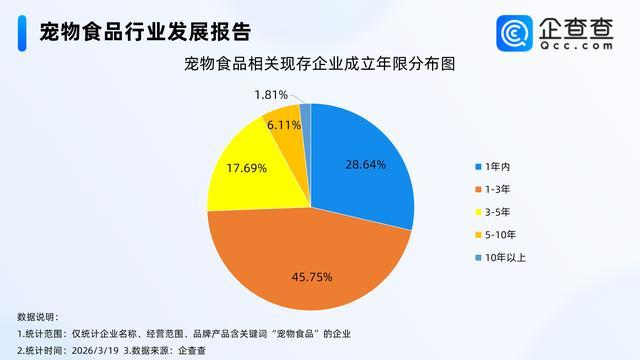 宠物食品行业发展报告

企查查
Qcc.com

宠物食品相关现存企业成立年限分布图

1.81%
6.11%
17.69%
28.64%
45.75%

1年内
1-3年
3-5年
5-10年
10年以上

数据说明：
1.统计范围：仅统计企业名称、经营范围、品牌产品含关键词“宠物食品”的企业
2.统计时间：2026/3/19 3.数据来源：企查查